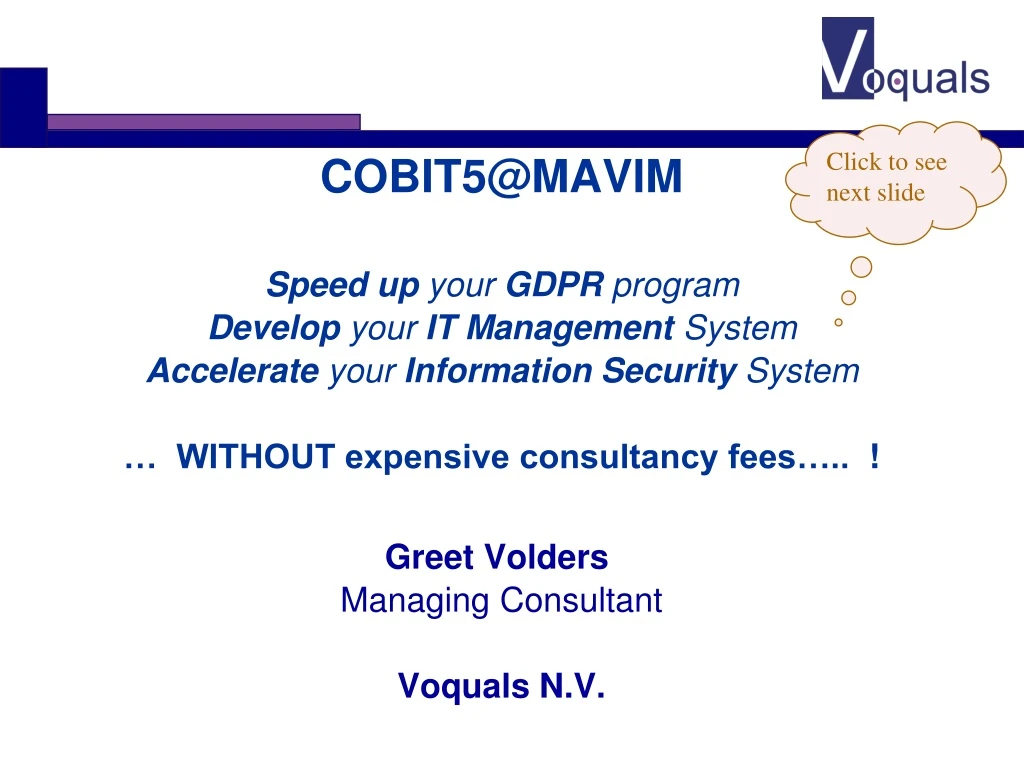 Voquals

Click to see next slide

COBIT5@MAVIM

Speed up your GDPR program
Develop your IT Management System
Accelerate your Information Security System

… WITHOUT expensive consultancy fees….. !

Greet Volders
Managing Consultant

Voquals N.V.